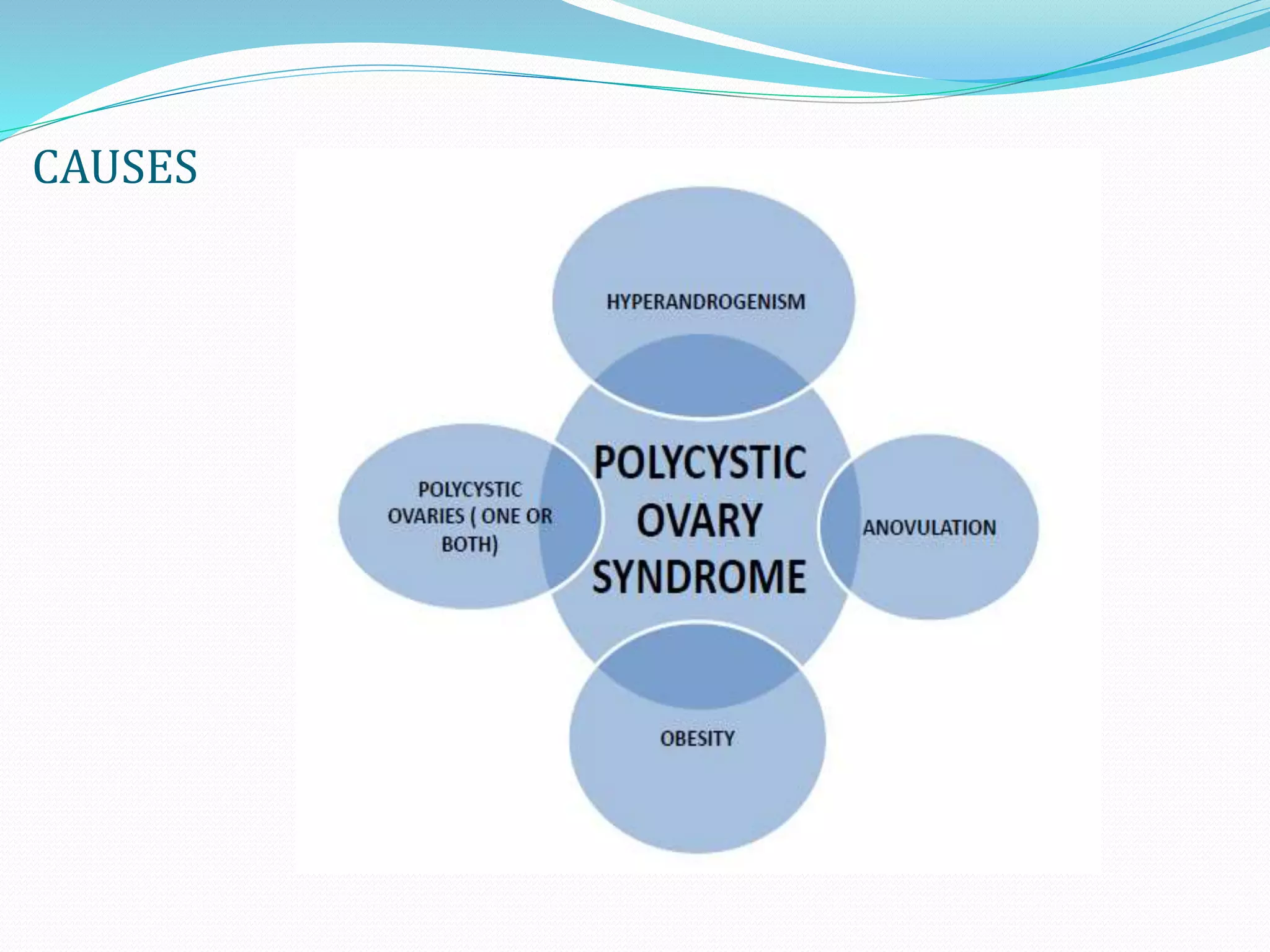 CAUSES

HYPERANDROGENISM

POLYCYSTIC OVARIES ( ONE OR BOTH)

POLYCYSTIC OVARY SYNDROME

ANOVULATION

OBESITY